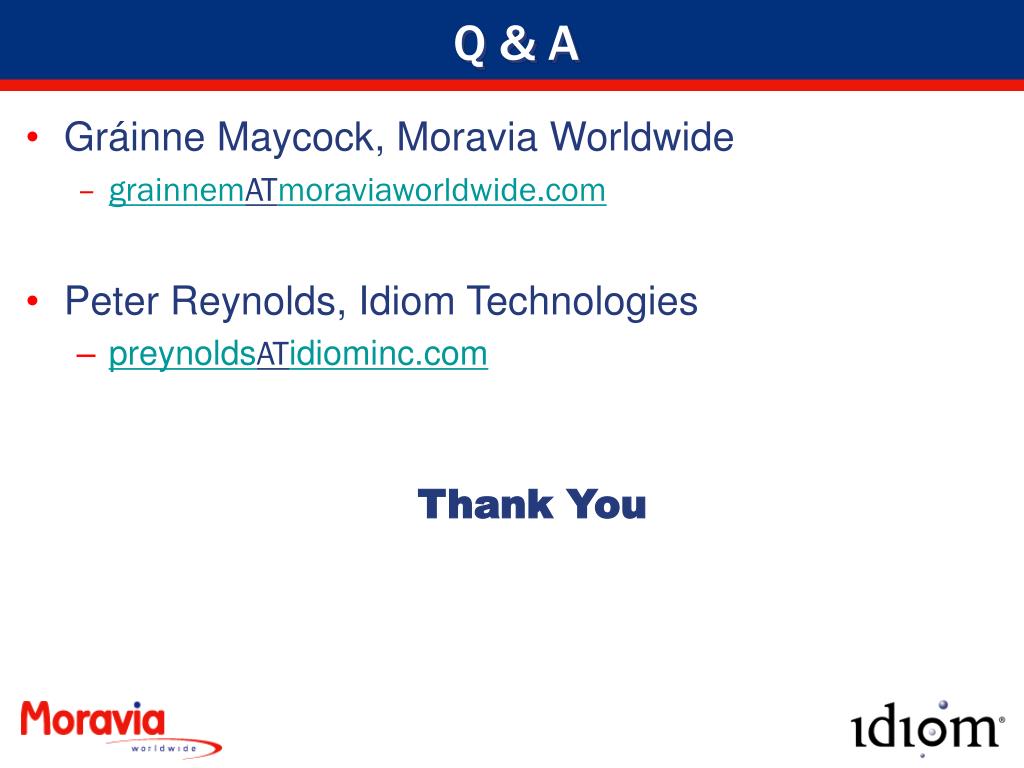 Q & A

• Gráinne Maycock, Moravia Worldwide
– grainnemATmoraviaworldwide.com

• Peter Reynolds, Idiom Technologies
– preynoldsATidiominc.com

Thank You

Moravia worldwide

idiom®